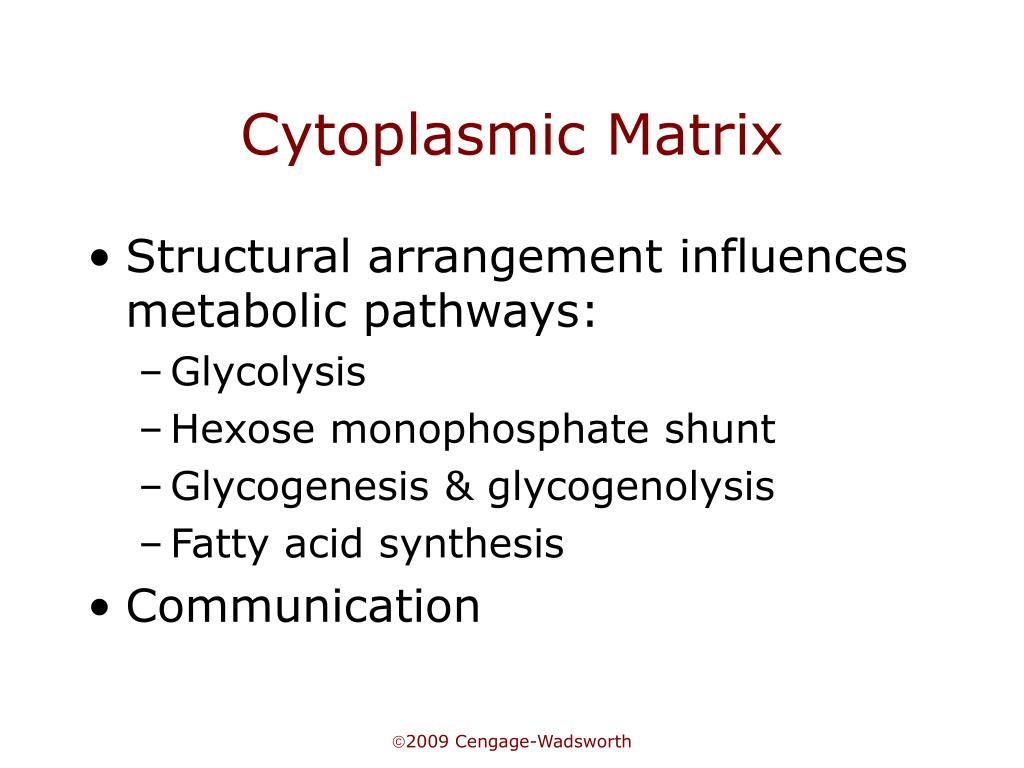 Cytoplasmic Matrix

• Structural arrangement influences metabolic pathways:
– Glycolysis
– Hexose monophosphate shunt
– Glycogenesis & glycogenolysis
– Fatty acid synthesis
• Communication

©2009 Cengage-Wadsworth